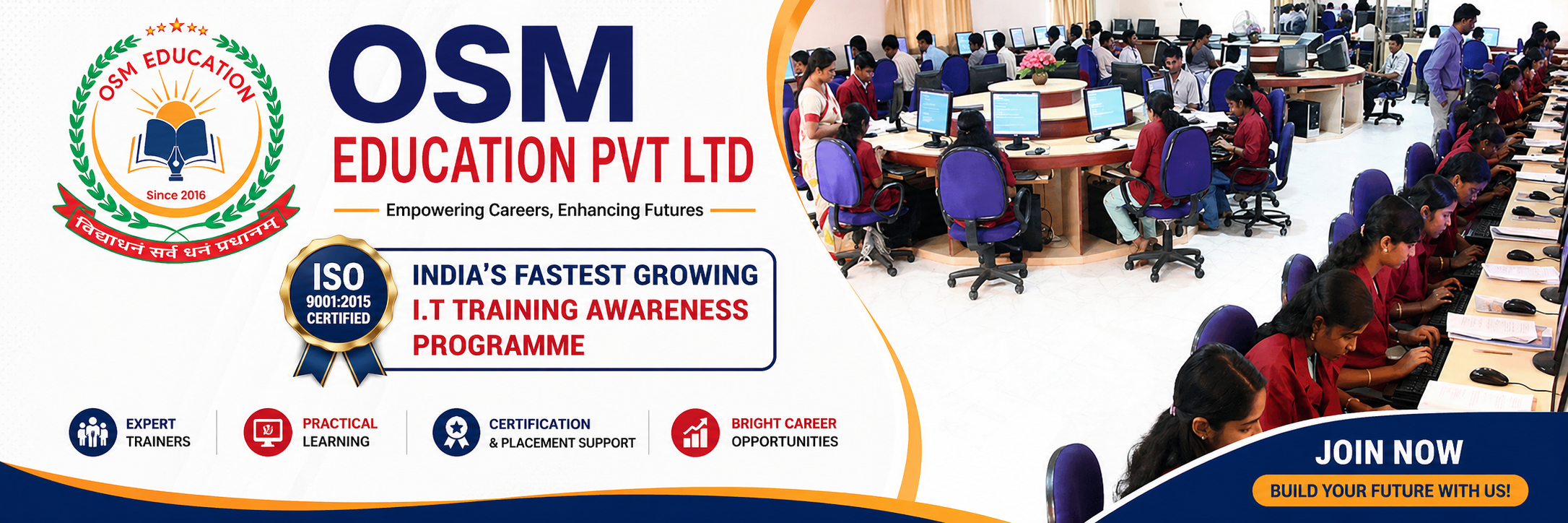 OSM EDUCATION
Since 2016
विद्याधनं सर्व धनं प्रधानम्

OSM
EDUCATION PVT LTD
Empowering Careers, Enhancing Futures

ISO
9001:2015
CERTIFIED

INDIA'S FASTEST GROWING
I.T TRAINING AWARENESS
PROGRAMME

EXPERT TRAINERS
PRACTICAL LEARNING
CERTIFICATION & PLACEMENT SUPPORT
BRIGHT CAREER OPPORTUNITIES

JOIN NOW
BUILD YOUR FUTURE WITH US!